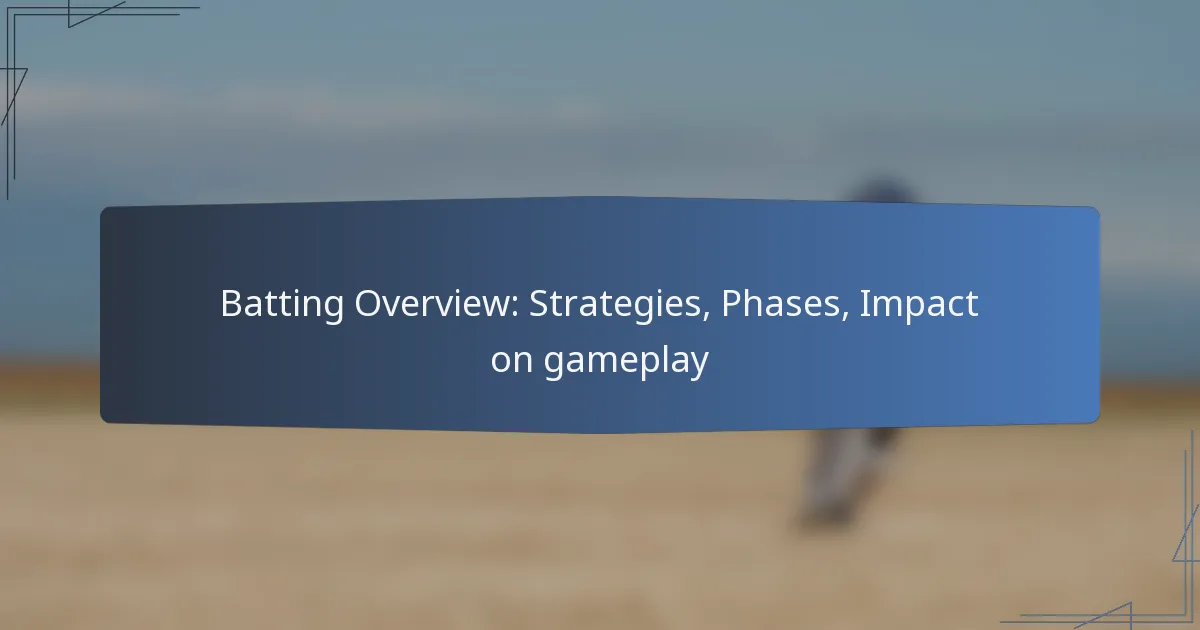 Batting Overview: Strategies, Phases, Impact on gameplay